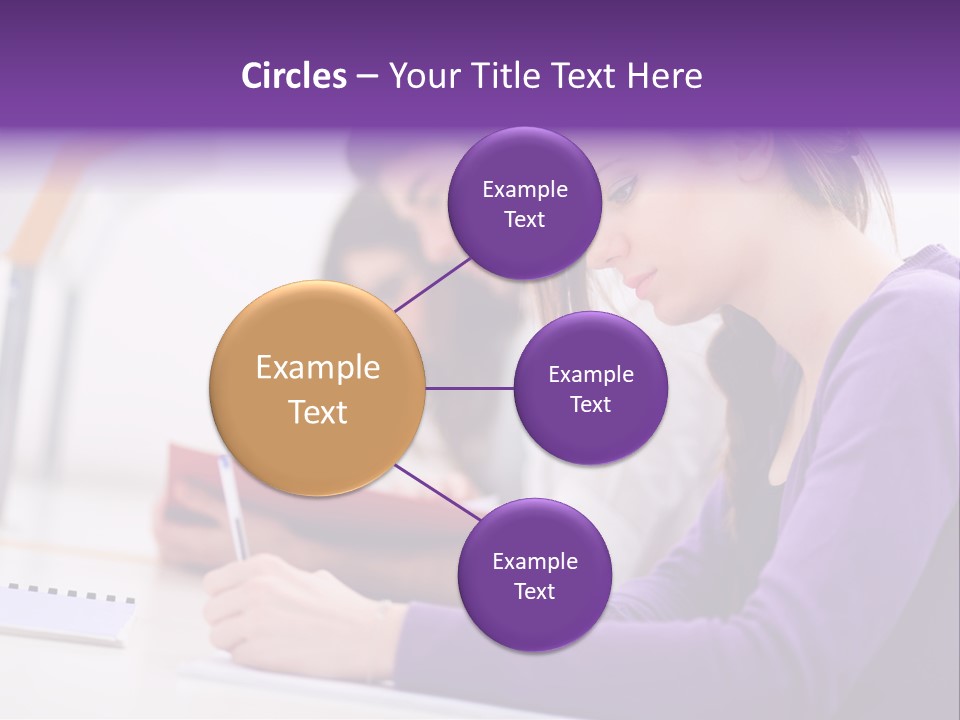 Circles – Your Title Text Here

Example Text

Example Text

Example Text

Example Text